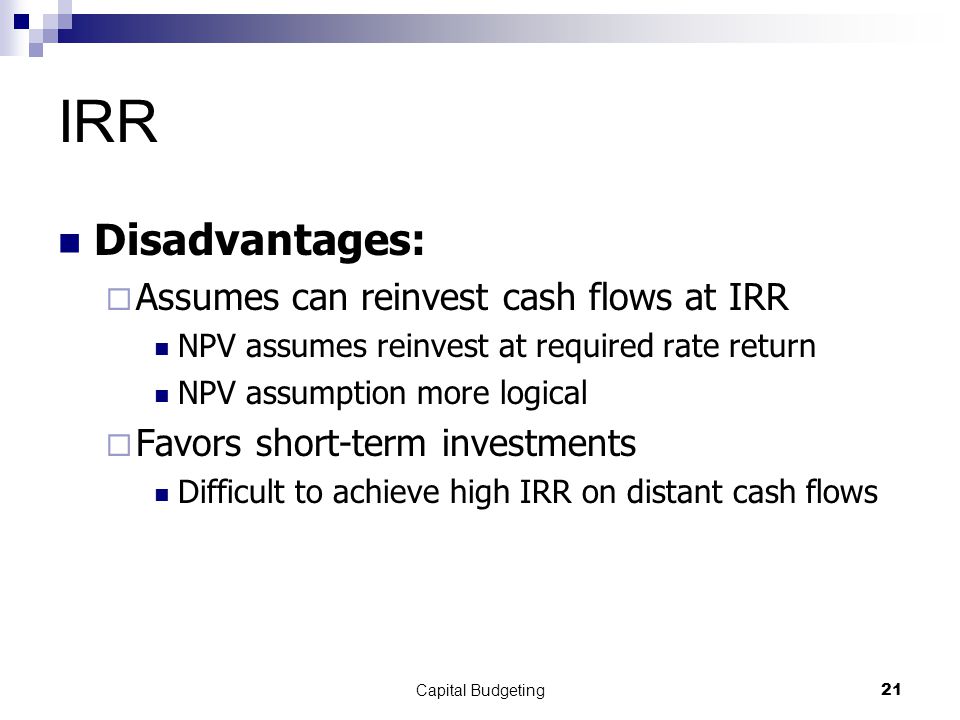 IRR

Disadvantages:

Assumes can reinvest cash flows at IRR

NPV assumes reinvest at required rate return

NPV assumption more logical

Favors short-term investments

Difficult to achieve high IRR on distant cash flows

Capital Budgeting

21